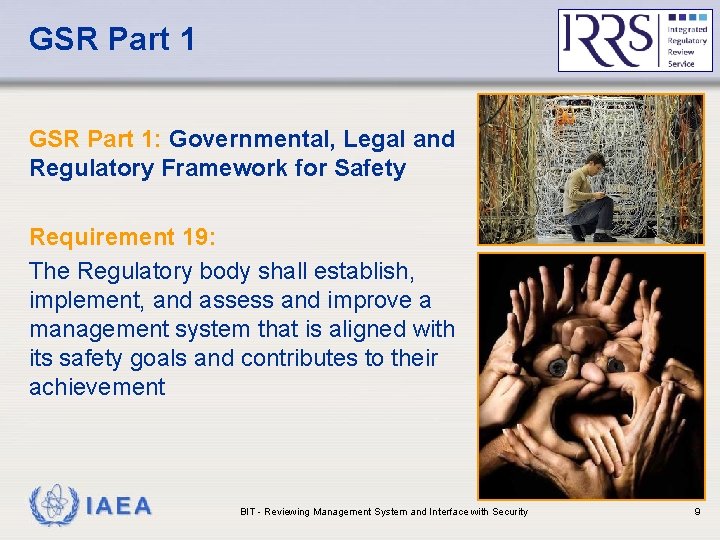 GSR Part 1

IRRS Integrated Regulatory Review Service

GSR Part 1: Governmental, Legal and Regulatory Framework for Safety

Requirement 19:

The Regulatory body shall establish, implement, and assess and improve a management system that is aligned with its safety goals and contributes to their achievement

IAEA

BIT - Reviewing Management System and Interface with Security

9